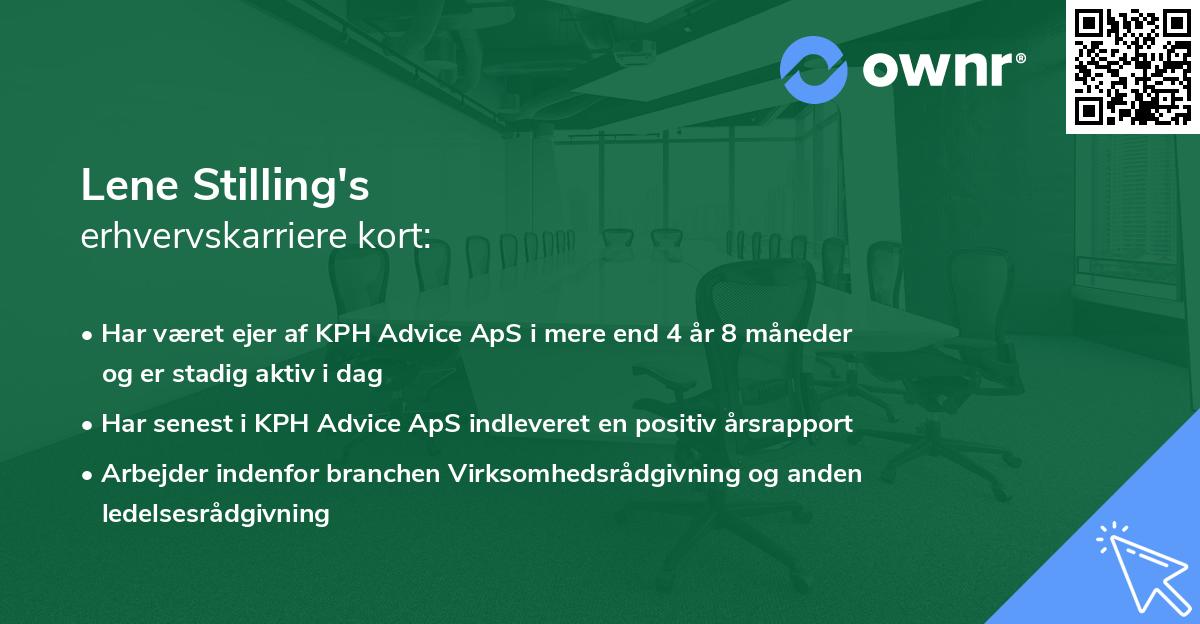 ownr®

Lene Stilling's
erhvervskarriere kort:

• Har været ejer af KPH Advice ApS i mere end 4 år 8 måneder og er stadig aktiv i dag
• Har senest i KPH Advice ApS indleveret en positiv årsrapport
• Arbejder indenfor branchen Virksomhedsrådgivning og anden ledelsesrådgivning